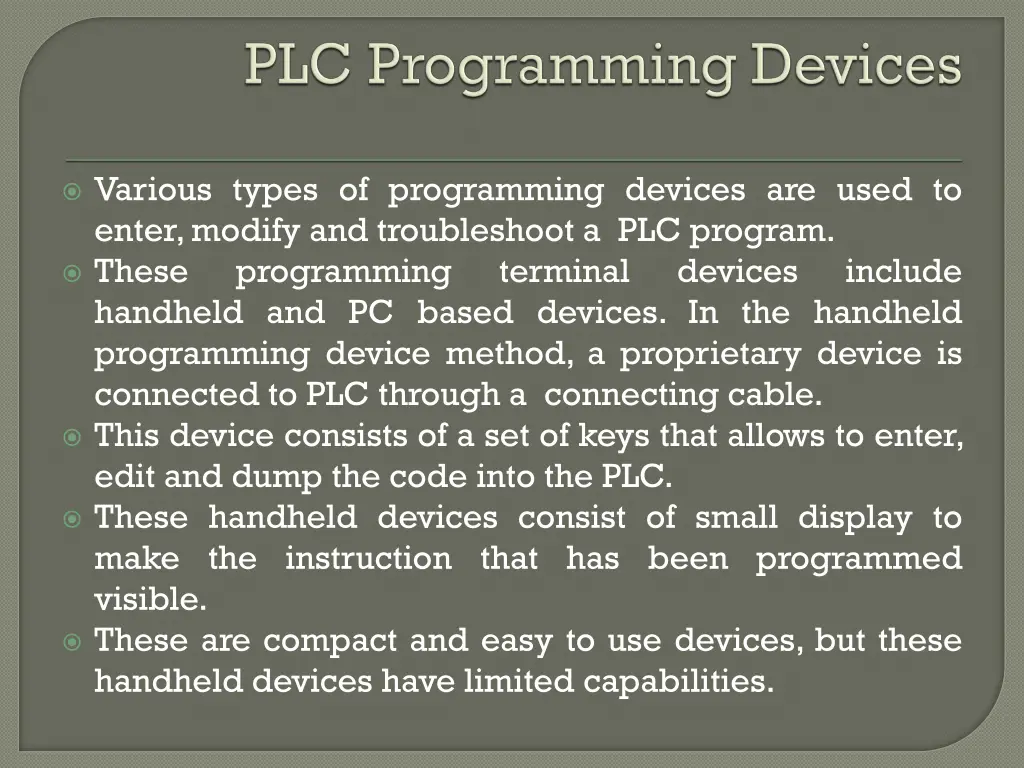 PLC Programming Devices

Various types of programming devices are used to enter, modify and troubleshoot a PLC program.

These programming terminal devices include handheld and PC based devices. In the handheld programming device method, a proprietary device is connected to PLC through a connecting cable.

This device consists of a set of keys that allows to enter, edit and dump the code into the PLC.

These handheld devices consist of small display to make the instruction that has been programmed visible.

These are compact and easy to use devices, but these handheld devices have limited capabilities.